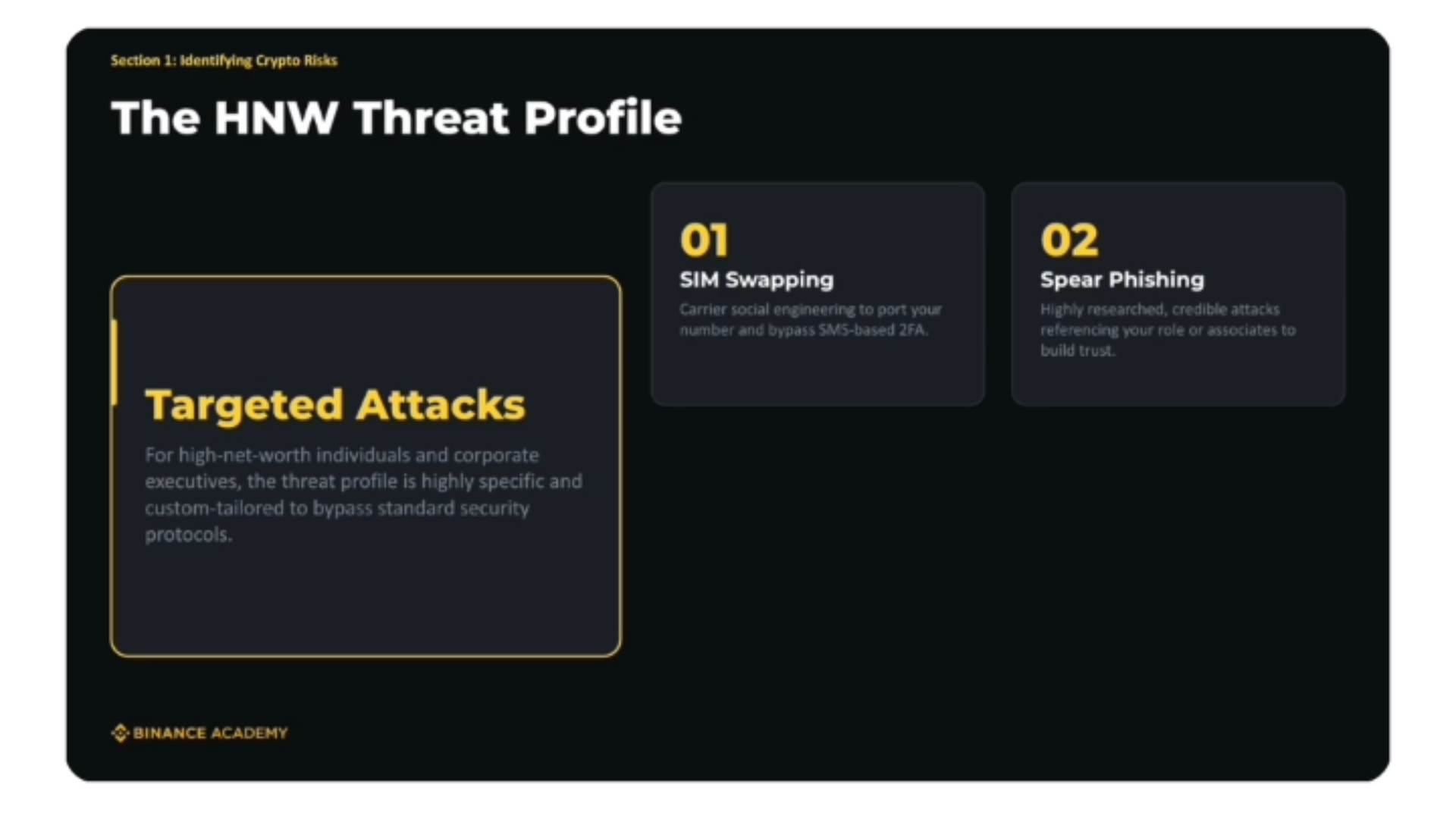 Section 1: Identifying Crypto Risks

The HNW Threat Profile

Targeted Attacks

For high-net-worth individuals and corporate executives, the threat profile is highly specific and custom-tailored to bypass standard security protocols.

01

SIM Swapping

Carrier social engineering to port your number and bypass SMS-based 2FA.

02

Spear Phishing

Highly researched, credible attacks referencing your role or associates to build trust.

BINANCE ACADEMY